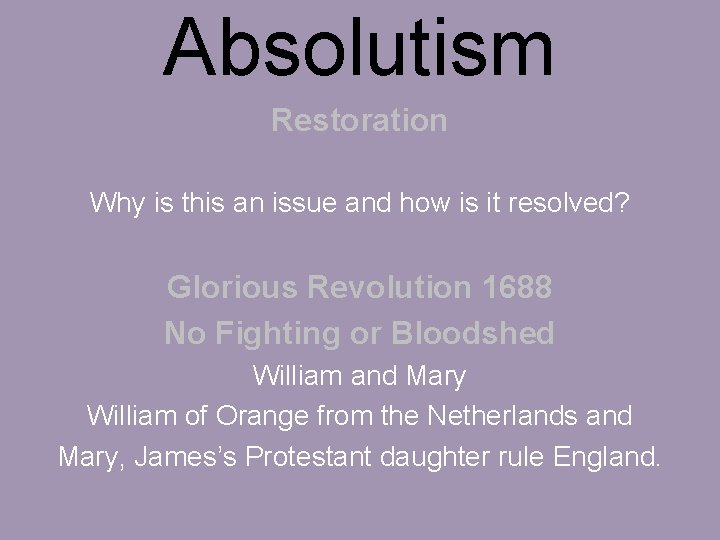 Absolutism

Restoration

Why is this an issue and how is it resolved?

Glorious Revolution 1688

No Fighting or Bloodshed

William and Mary

William of Orange from the Netherlands and Mary, James's Protestant daughter rule England.